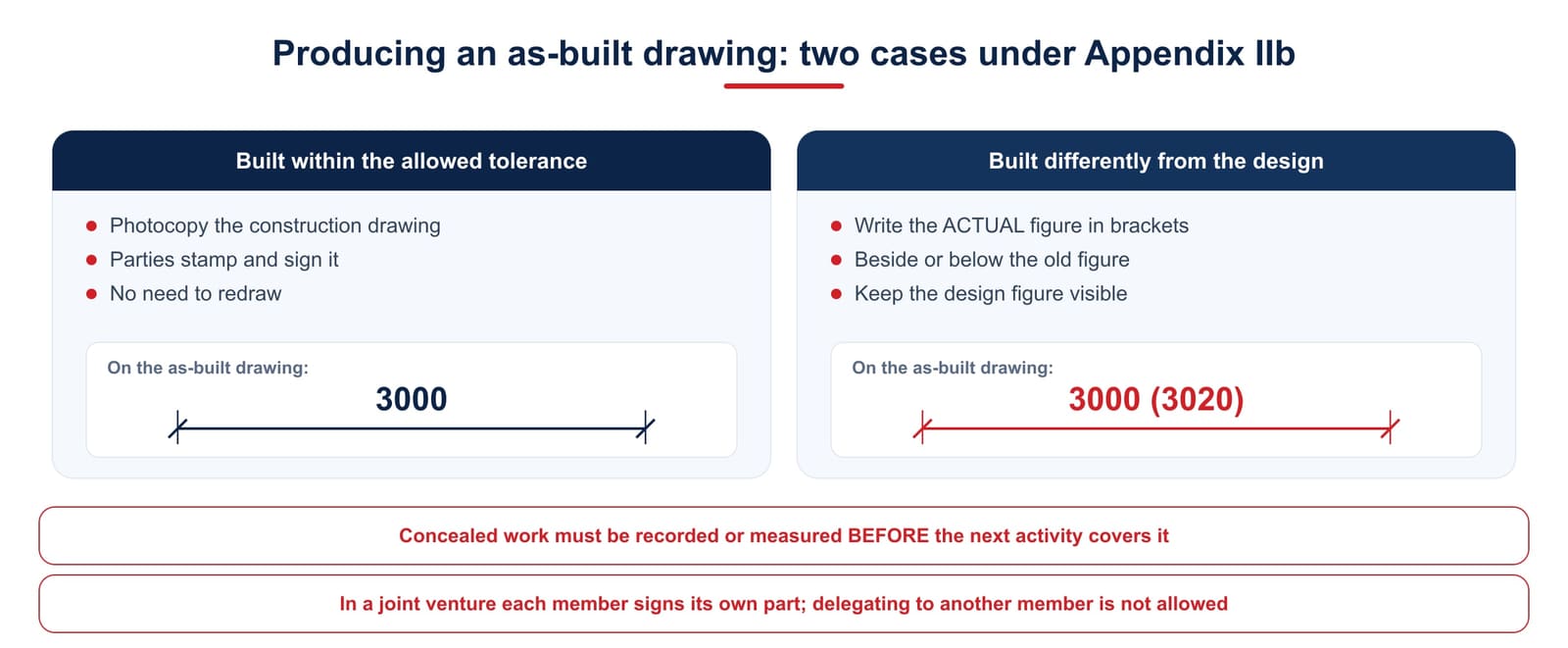 Producing an as-built drawing: two cases under Appendix IIb

Built within the allowed tolerance

- Photocopy the construction drawing
- Parties stamp and sign it
- No need to redraw

On the as-built drawing:

3000

Built differently from the design

- Write the ACTUAL figure in brackets
- Beside or below the old figure
- Keep the design figure visible

On the as-built drawing:

3000 (3020)

Concealed work must be recorded or measured BEFORE the next activity covers it

In a joint venture each member signs its own part; delegating to another member is not allowed